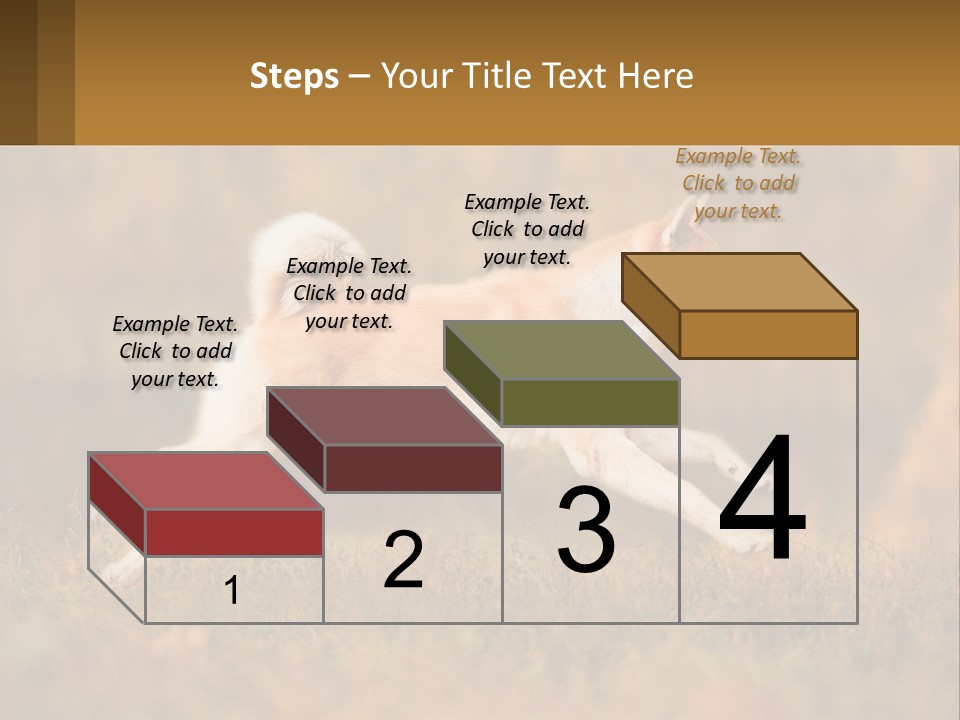 Steps – Your Title Text Here

Example Text. Click to add your text.

Example Text. Click to add your text.

Example Text. Click to add your text.

Example Text. Click to add your text.

1

2

3

4